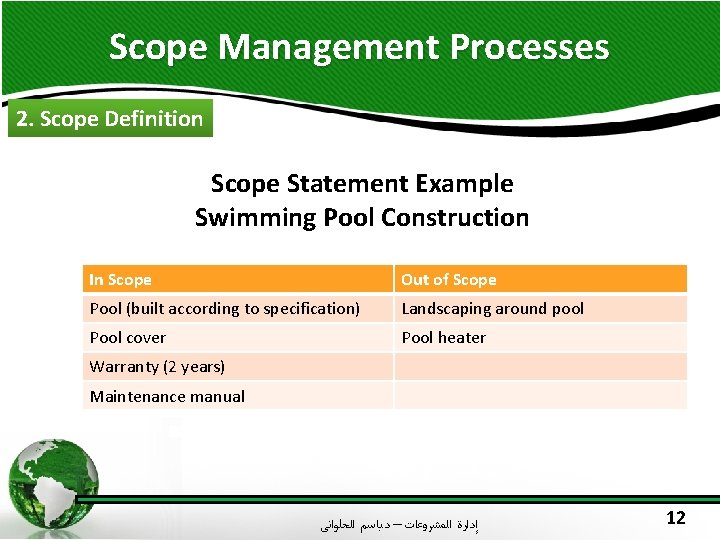 Scope Management Processes

2. Scope Definition

Scope Statement Example
Swimming Pool Construction

| In Scope | Out of Scope |
|---|---|
| Pool (built according to specification) | Landscaping around pool |
| Pool cover | Pool heater |
| Warranty (2 years) | |
| Maintenance manual | |

إدارة المشروعات – د.باسم الحلواني

12